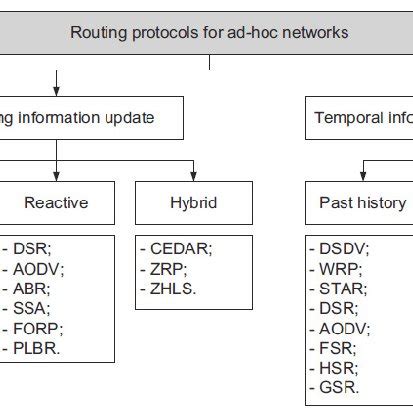 Routing protocols for ad-hoc networks

ng information update

Temporal info

Reactive

Hybrid

Past history

- DSR;
- AODV;
- ABR;
- SSA;
- FORP;
- PLBR.

- CEDAR;
- ZRP;
- ZHLS.

- DSDV;
- WRP;
- STAR;
- DSR;
- AODV;
- FSR;
- HSR;
- GSR.